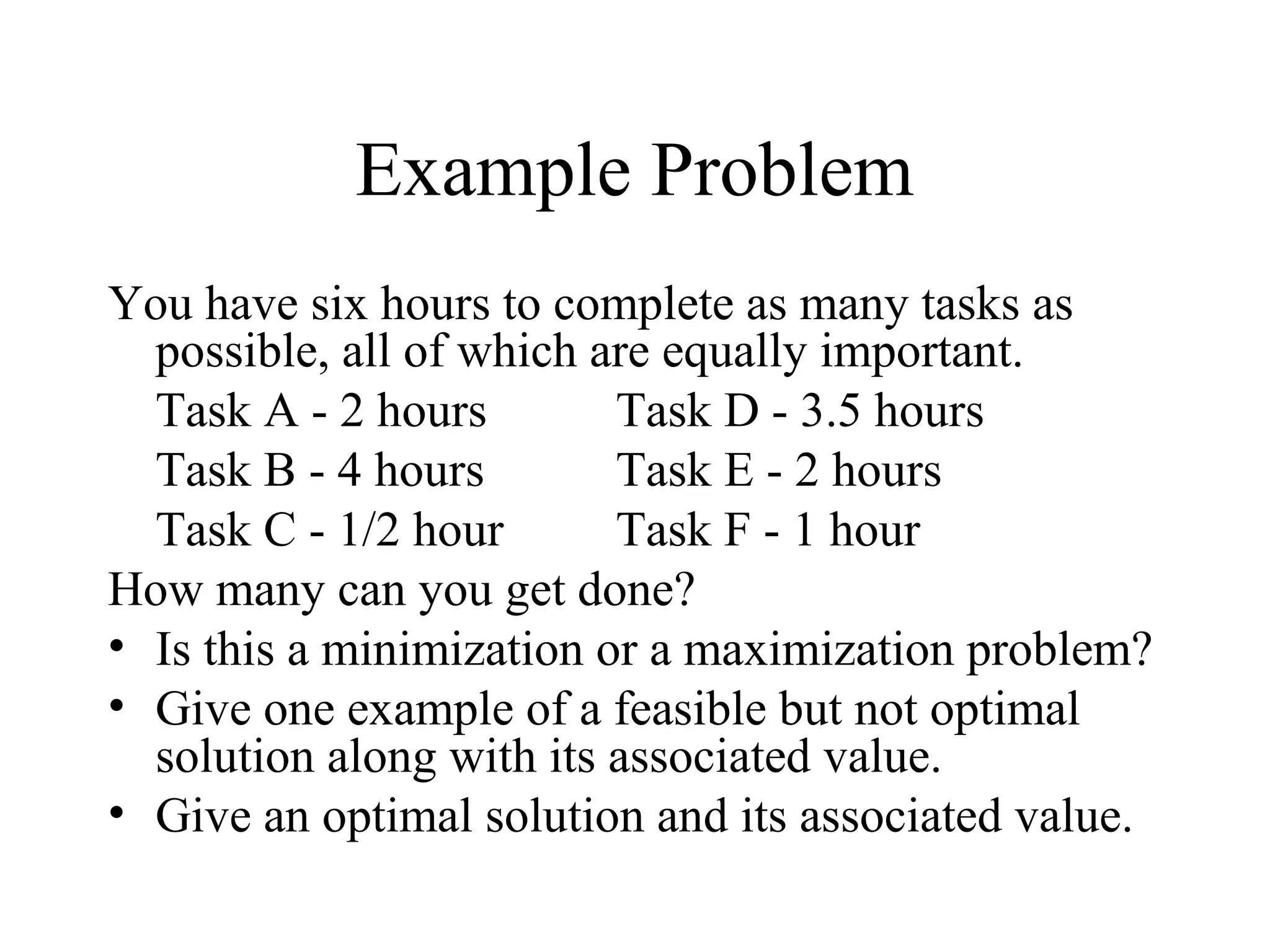 Example Problem

You have six hours to complete as many tasks as possible, all of which are equally important.

Task A - 2 hours

Task B - 4 hours

Task C - 1/2 hour

Task D - 3.5 hours

Task E - 2 hours

Task F - 1 hour

How many can you get done?

• Is this a minimization or a maximization problem?
• Give one example of a feasible but not optimal solution along with its associated value.
• Give an optimal solution and its associated value.